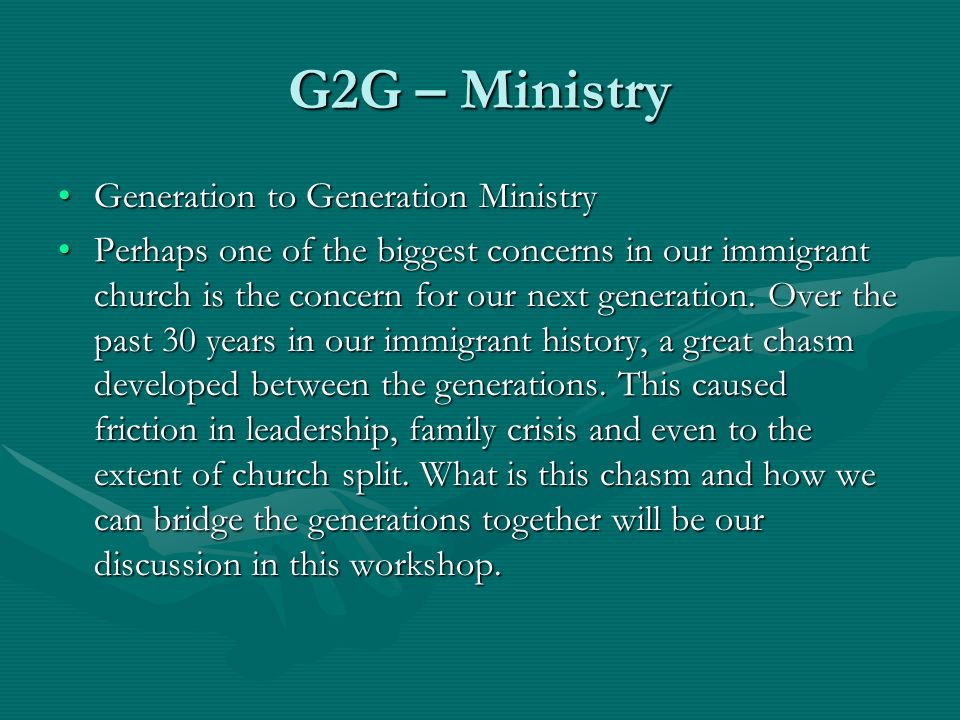 G2G – Ministry

• Generation to Generation Ministry
• Perhaps one of the biggest concerns in our immigrant church is the concern for our next generation. Over the past 30 years in our immigrant history, a great chasm developed between the generations. This caused friction in leadership, family crisis and even to the extent of church split. What is this chasm and how we can bridge the generations together will be our discussion in this workshop.